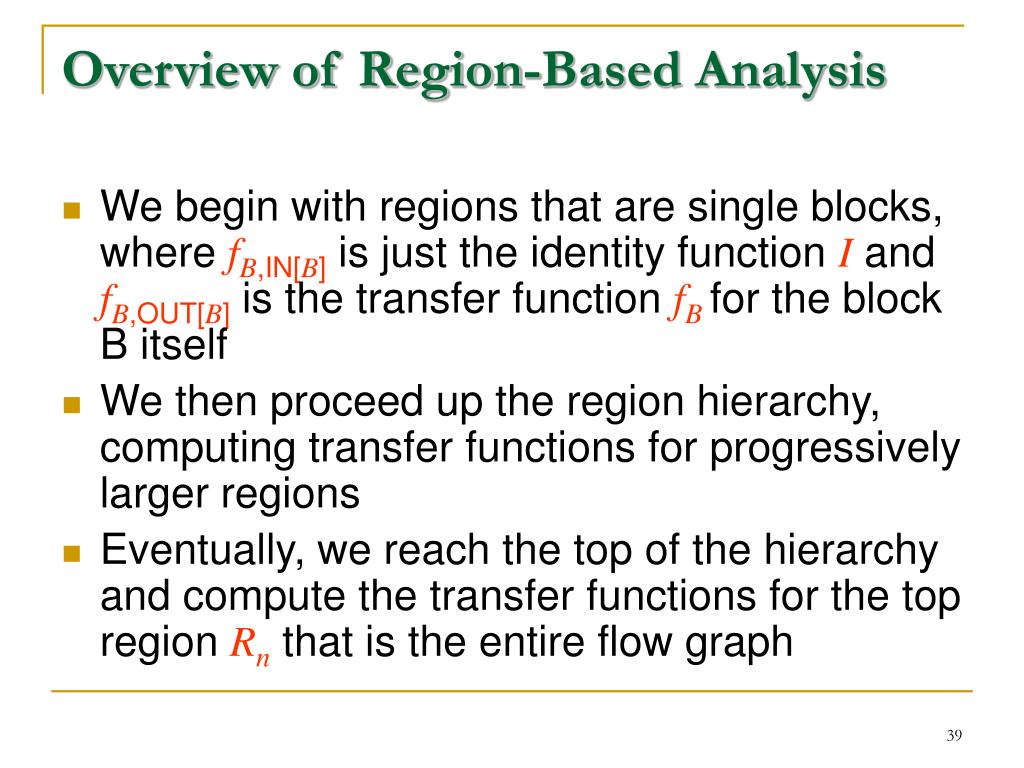 Overview of Region-Based Analysis

We begin with regions that are single blocks, where $f_{B,\text{IN}[B]}$ is just the identity function $I$ and $f_{B,\text{OUT}[B]}$ is the transfer function $f_B$ for the block B itself

We then proceed up the region hierarchy, computing transfer functions for progressively larger regions

Eventually, we reach the top of the hierarchy and compute the transfer functions for the top region $R_n$ that is the entire flow graph

39